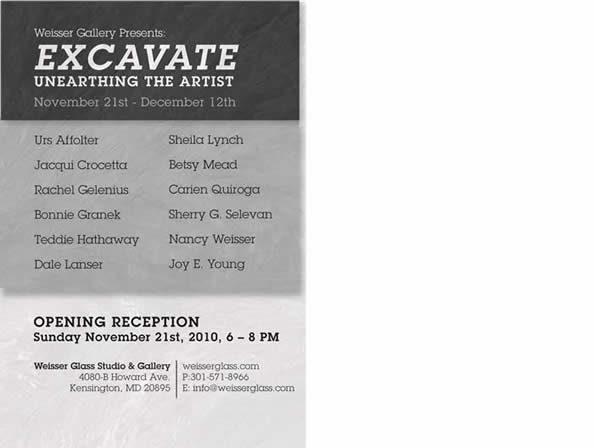 Weisser Gallery Presents:

EXCAVATE

UNEARTHING THE ARTIST

November 21st - December 12th

Urs Affolter
Jacqui Crocetta
Rachel Gelenius
Bonnie Granek
Teddie Hathaway
Dale Lanser

Sheila Lynch
Betsy Mead
Carien Quiroga
Sherry G. Selevan
Nancy Weisser
Joy E. Young

OPENING RECEPTION
Sunday November 21st, 2010, 6 – 8 PM

Weisser Glass Studio & Gallery
4080-B Howard Ave.
Kensington, MD 20895

weisserglass.com
P:301-571-8966
E: info@weisserglass.com